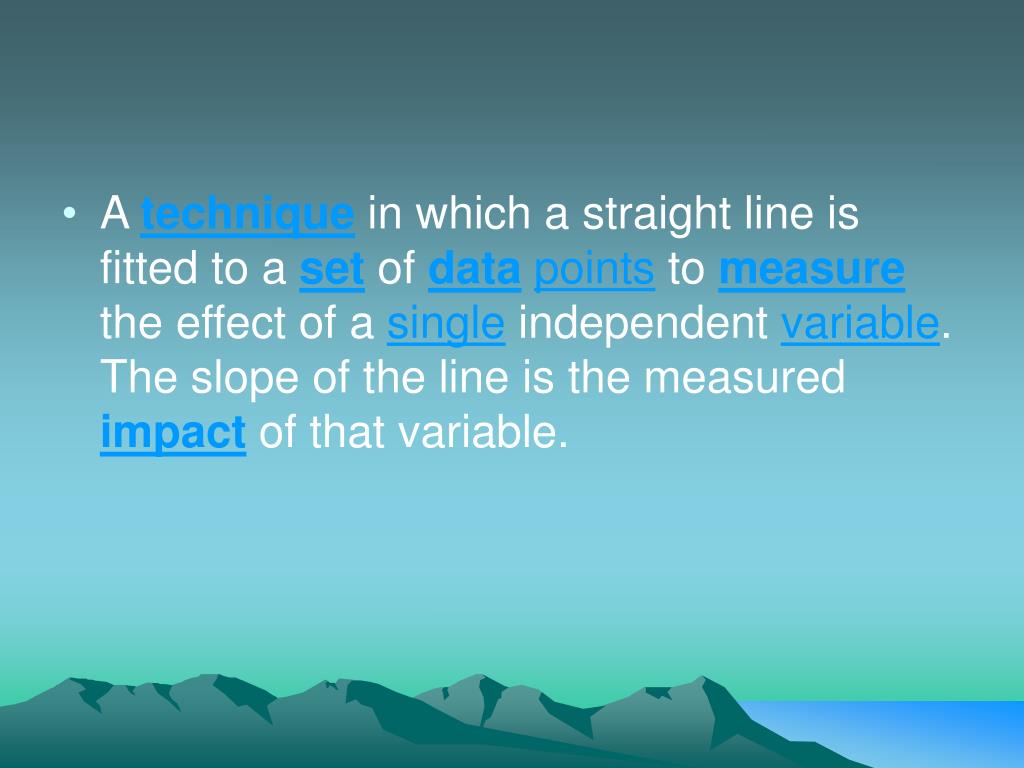 • A technique in which a straight line is fitted to a set of data points to measure the effect of a single independent variable. The slope of the line is the measured impact of that variable.